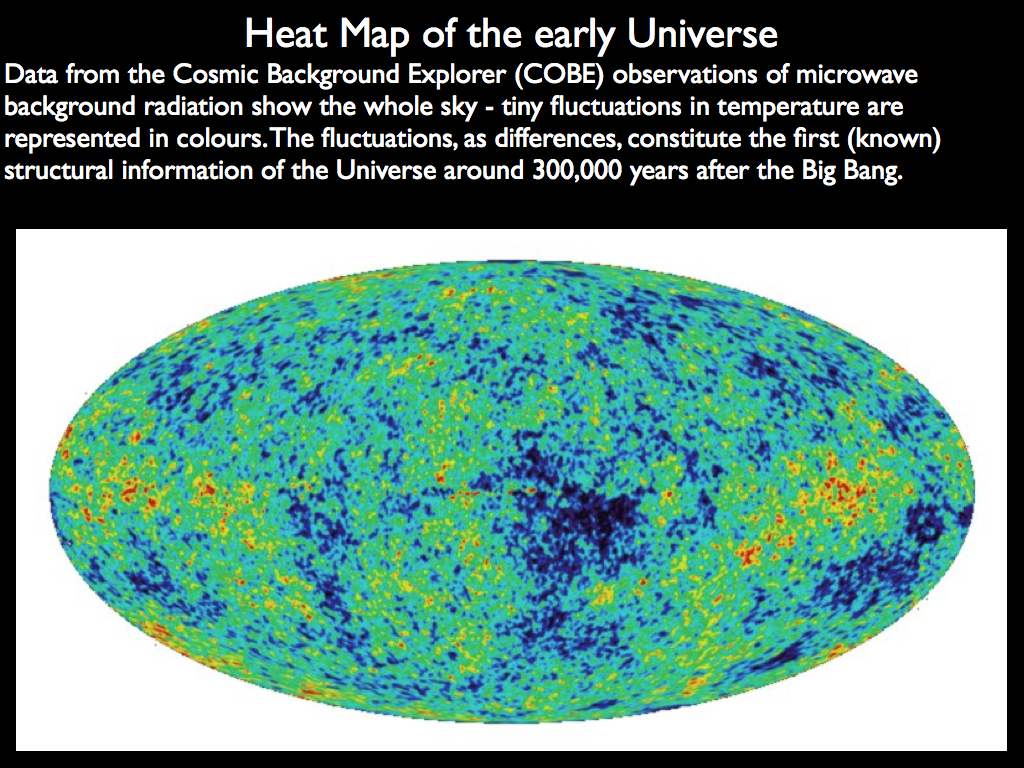 Heat Map of the early Universe

Data from the Cosmic Background Explorer (COBE) observations of microwave background radiation show the whole sky - tiny fluctuations in temperature are represented in colours. The fluctuations, as differences, constitute the first (known) structural information of the Universe around 300,000 years after the Big Bang.